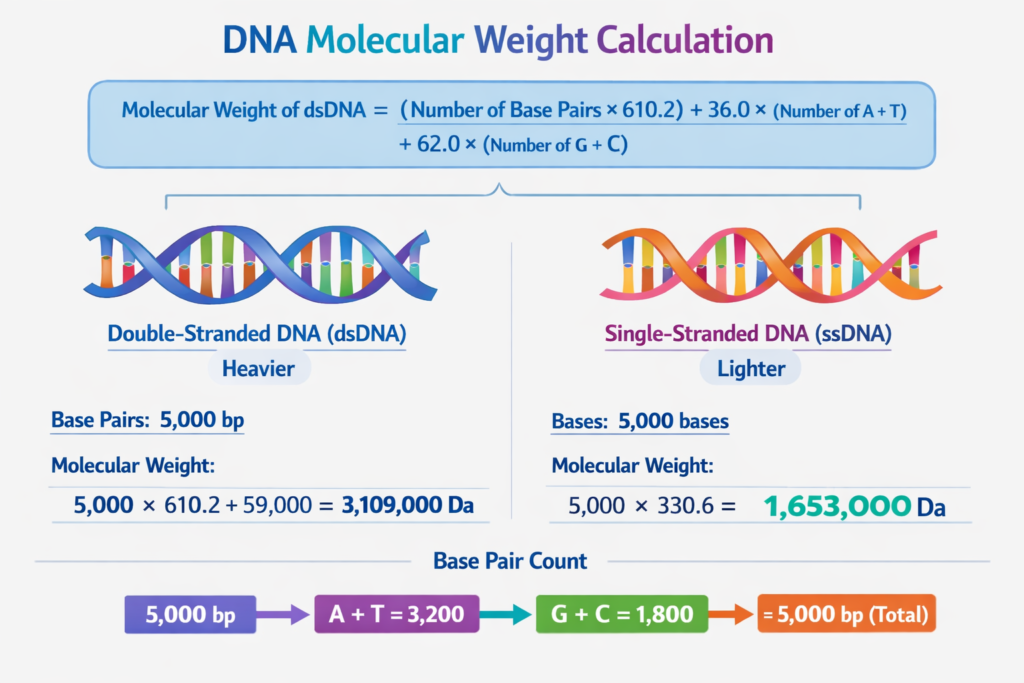 DNA Molecular Weight Calculation

Molecular Weight of dsDNA = (Number of Base Pairs × 610.2) + 36.0 × (Number of A + T) + 62.0 × (Number of G + C)

Double-Stranded DNA (dsDNA)

Heavier

Base Pairs: 5,000 bp

Molecular Weight:

5,000 × 610.2 + 59,000 = 3,109,000 Da

Single-Stranded DNA (ssDNA)

Lighter

Bases: 5,000 bases

Molecular Weight:

5,000 × 330.6 = 1,653,000 Da

Base Pair Count

5,000 bp

A + T = 3,200

G + C = 1,800

= 5,000 bp (Total)